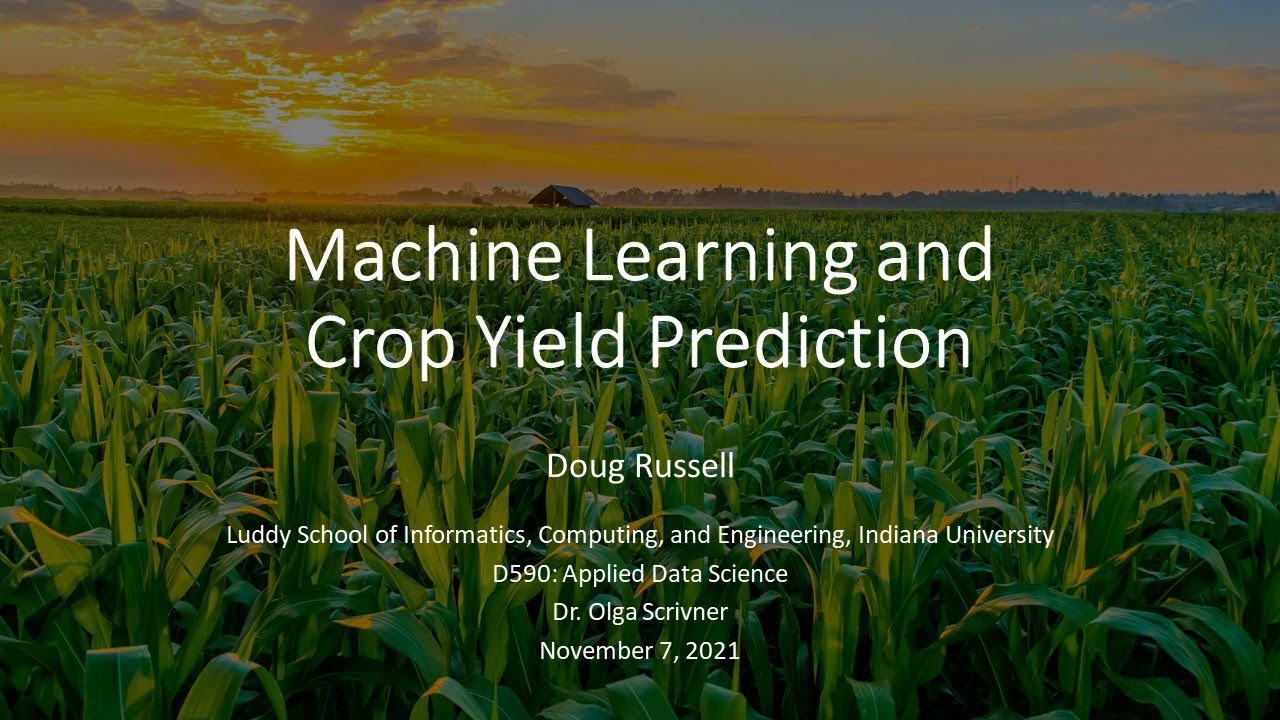 Machine Learning and Crop Yield Prediction

Doug Russell

Luddy School of Informatics, Computing, and Engineering, Indiana University
D590: Applied Data Science
Dr. Olga Scrivner
November 7, 2021